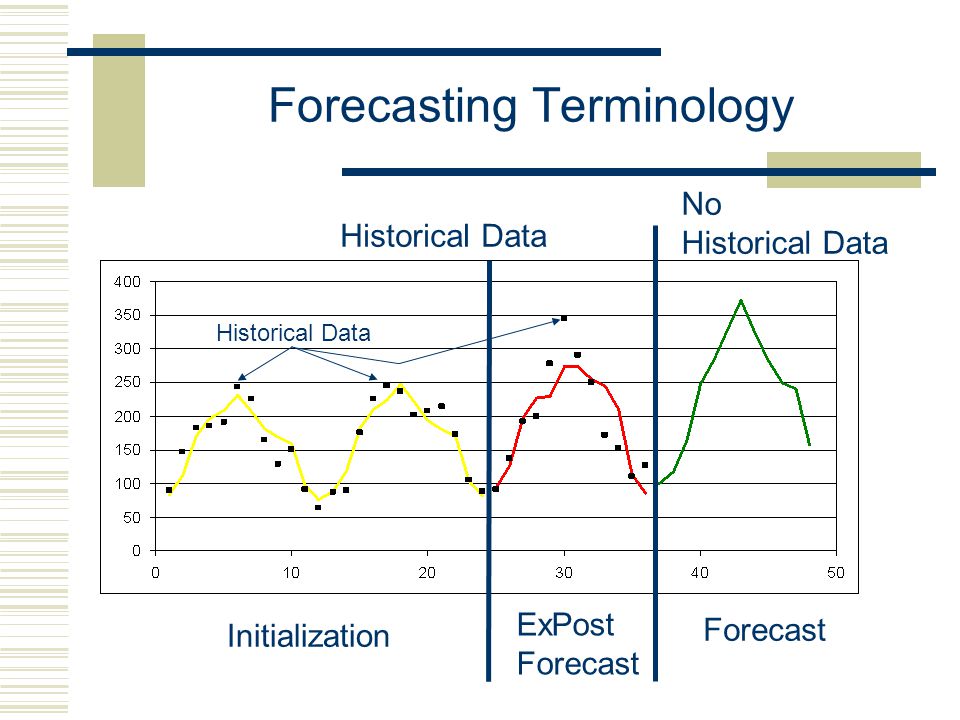 Forecasting Terminology

Historical Data

No
Historical Data

400
350
300
250
200
150
100
50
0

Historical Data

0
10
20
30
40
50

Initialization

ExPost
Forecast

Forecast